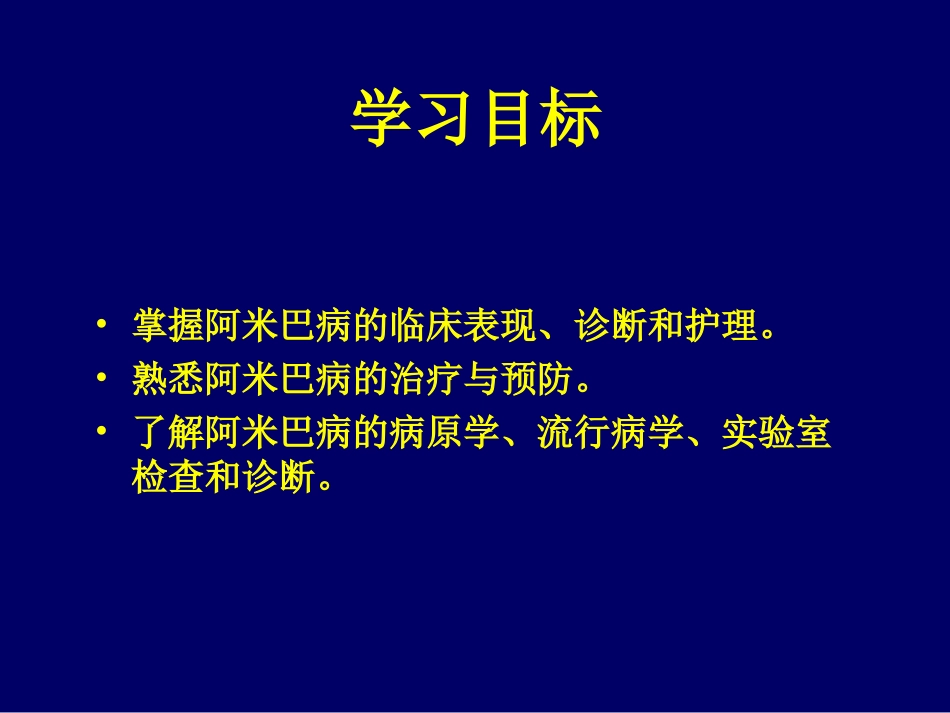 学习目标

• 掌握阿米巴病的临床表现、诊断和护理。
• 熟悉阿米巴病的治疗与预防。
• 了解阿米巴病的病原学、流行病学、实验室检查和诊断。